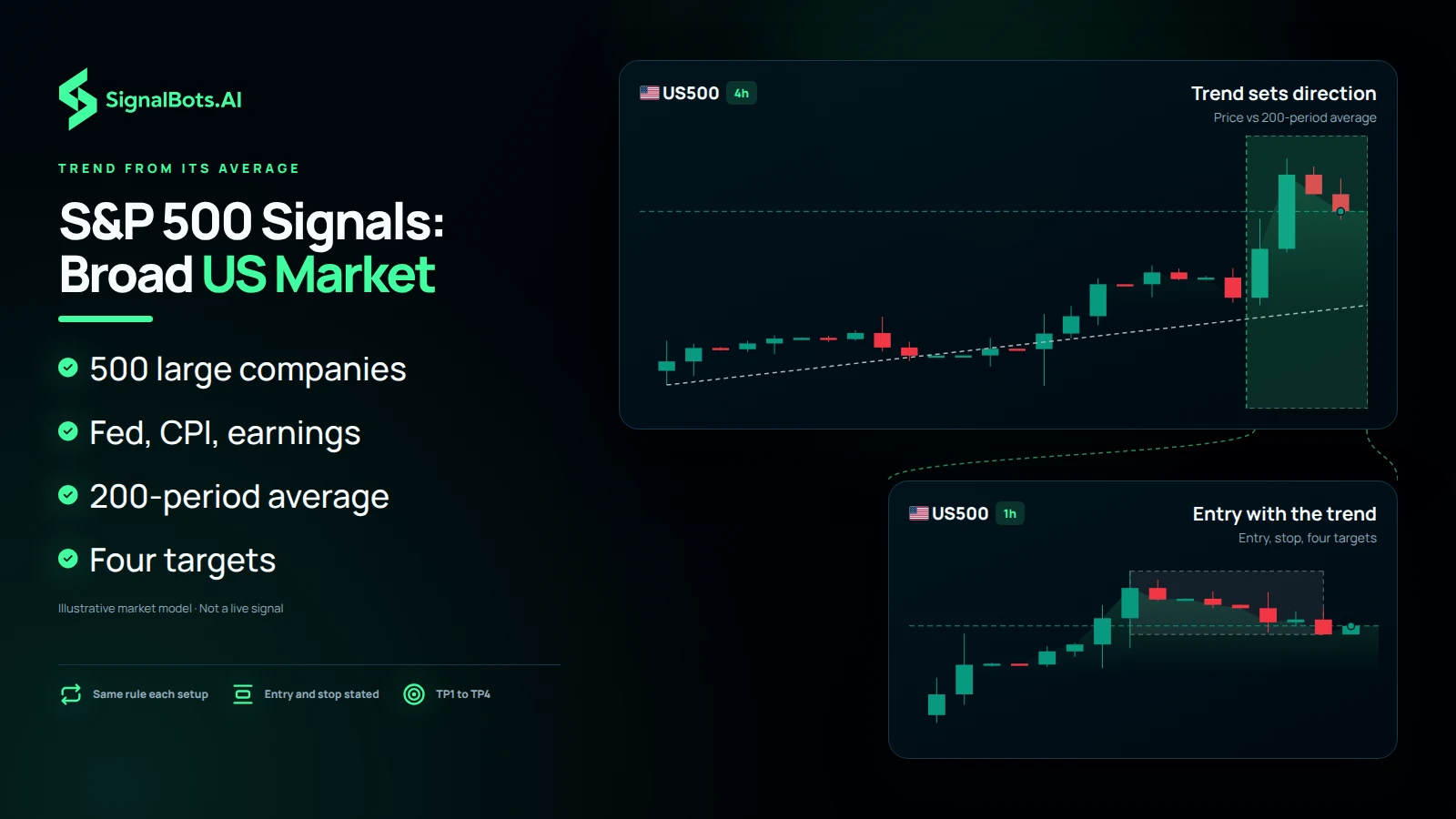 SignalBots.AI

TREND FROM ITS AVERAGE

S&P 500 Signals: Broad US Market

500 large companies

Fed, CPI, earnings

200-period average

Four targets

Illustrative market model · Not a live signal

Same rule each setup

Entry and stop stated

TP1 to TP4

US500 4h

Trend sets direction

Price vs 200-period average

US500 1h

Entry with the trend

Entry, stop, four targets